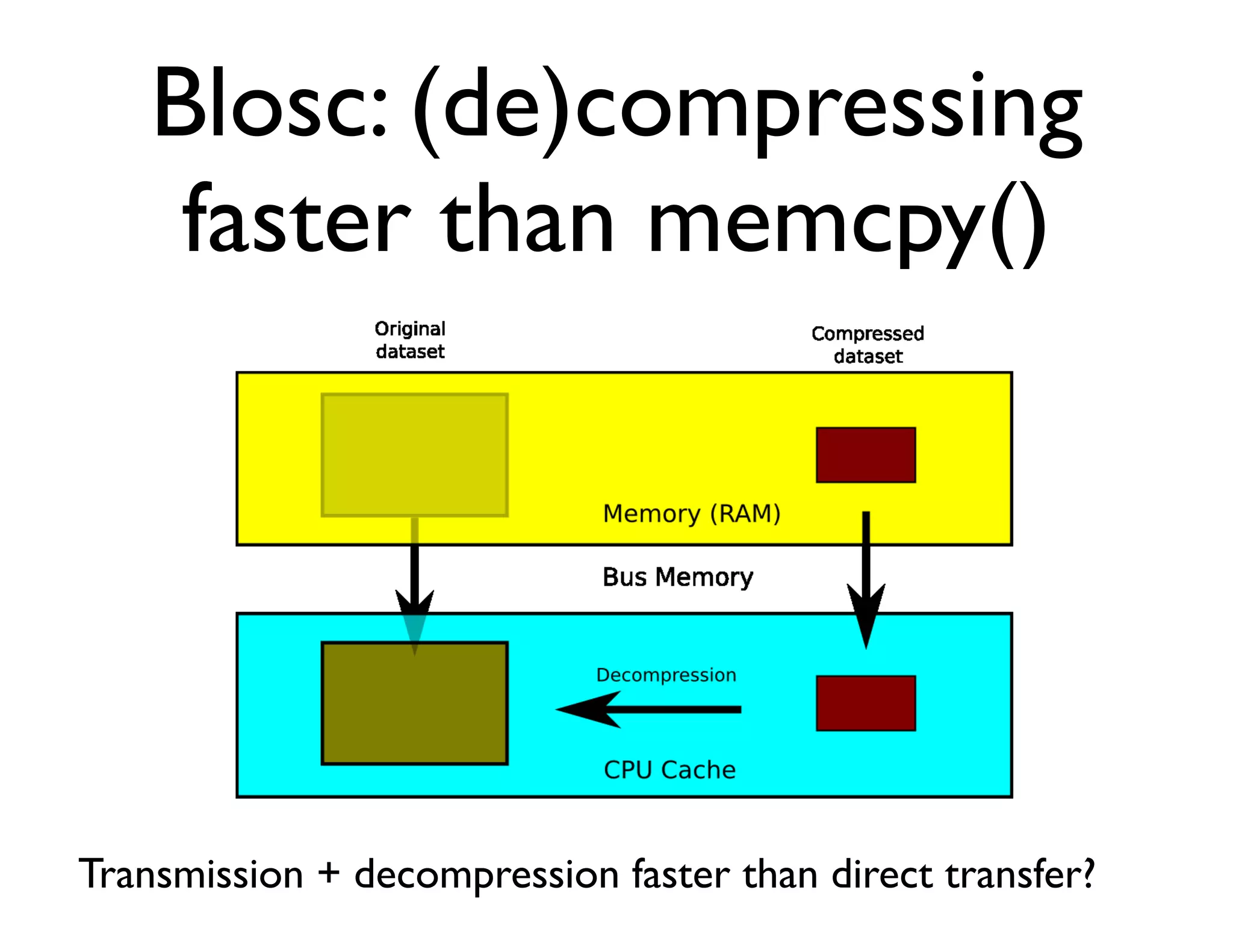 Blosc: (de)compressing faster than memcpy()

Original dataset

Compressed dataset

Memory (RAM)

Bus Memory

Decompression

CPU Cache

Transmission + decompression faster than direct transfer?